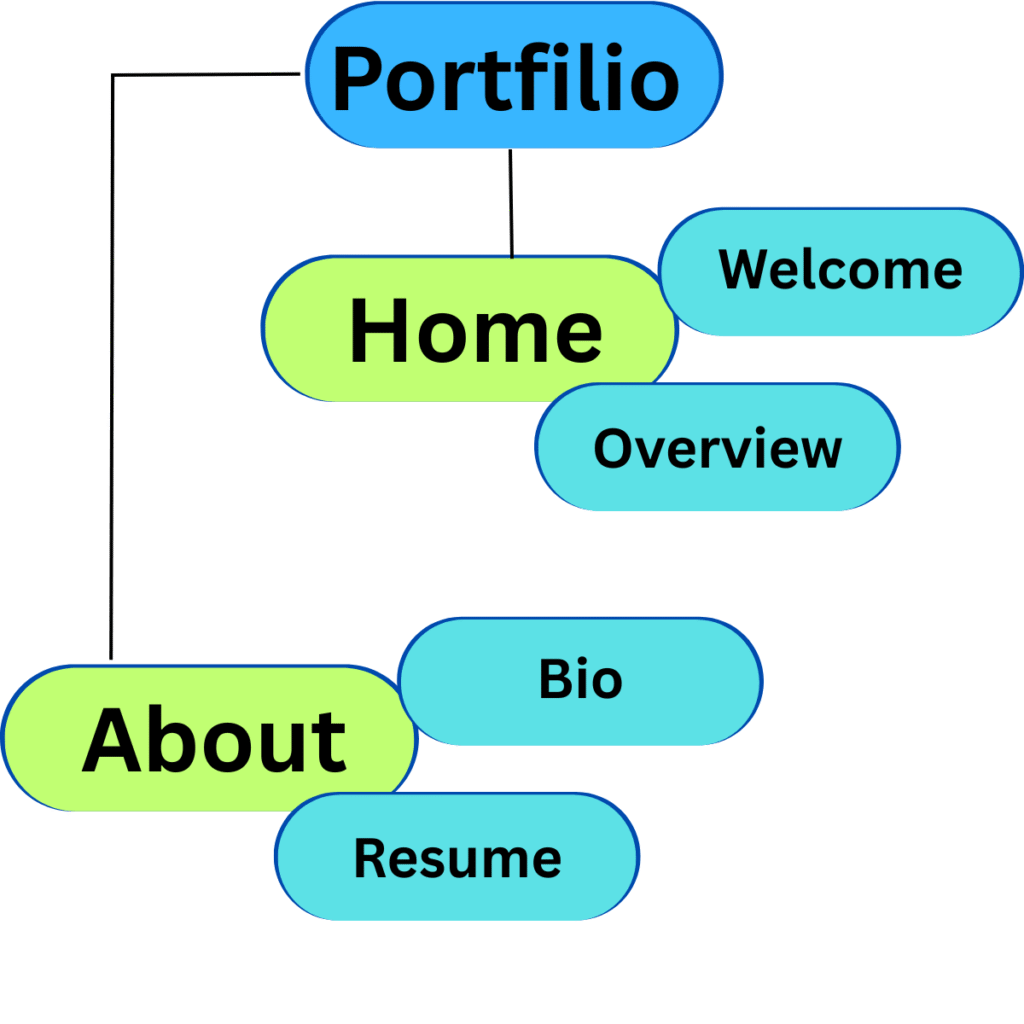 Portfilio

Home

Welcome

Overview

About

Bio

Resume